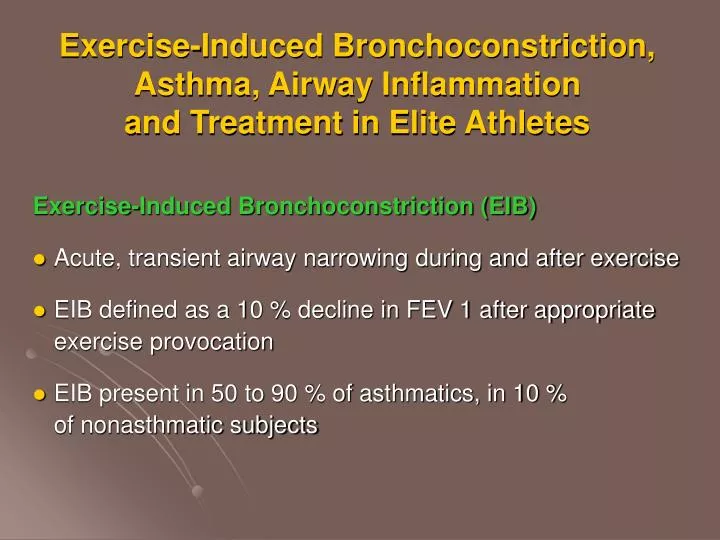 Exercise-Induced Bronchoconstriction, Asthma, Airway Inflammation and Treatment in Elite Athletes

Exercise-Induced Bronchoconstriction (EIB)

● Acute, transient airway narrowing during and after exercise

● EIB defined as a 10 % decline in FEV 1 after appropriate exercise provocation

● EIB present in 50 to 90 % of asthmatics, in 10 % of nonasthmatic subjects